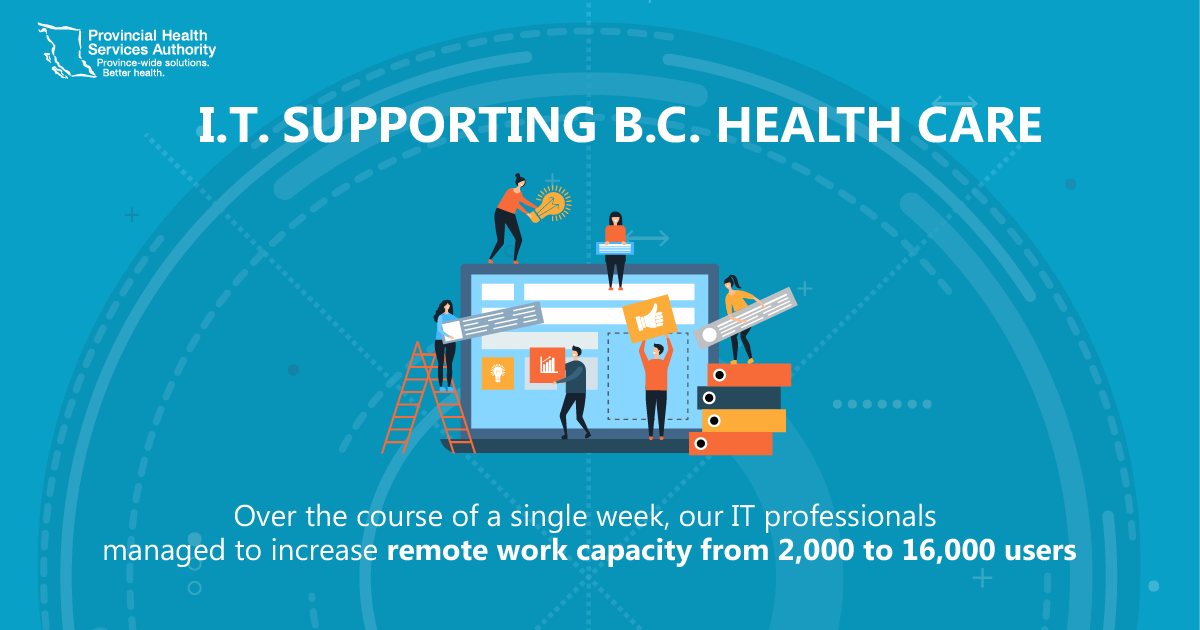 Provincial Health Services Authority
Province-wide solutions.
Better health.

I.T. SUPPORTING B.C. HEALTH CARE

Over the course of a single week, our IT professionals managed to increase remote work capacity from 2,000 to 16,000 users